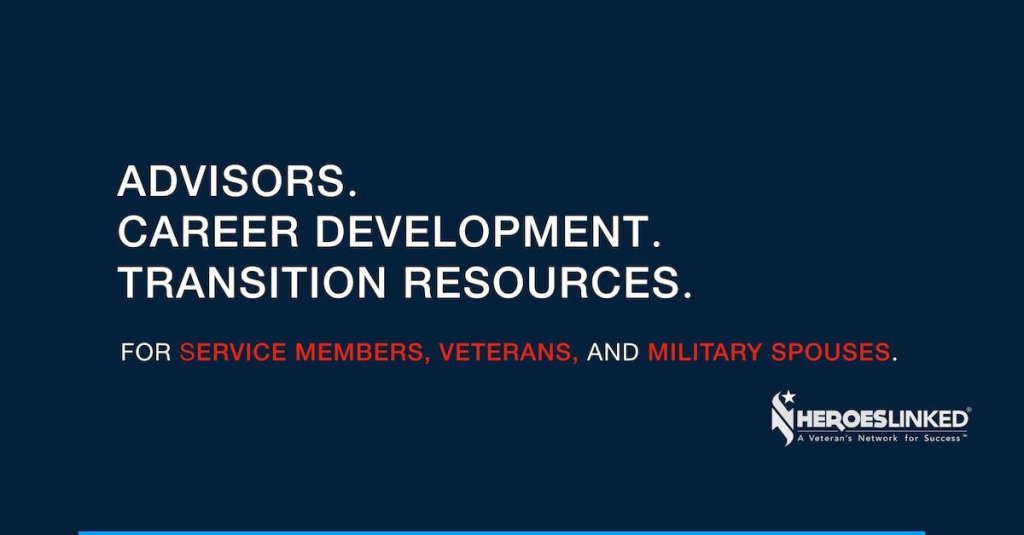 ADVISORS.
CAREER DEVELOPMENT.
TRANSITION RESOURCES.

FOR SERVICE MEMBERS, VETERANS, AND MILITARY SPOUSES.

HEROESLINKED®
A Veteran's Network for Success™